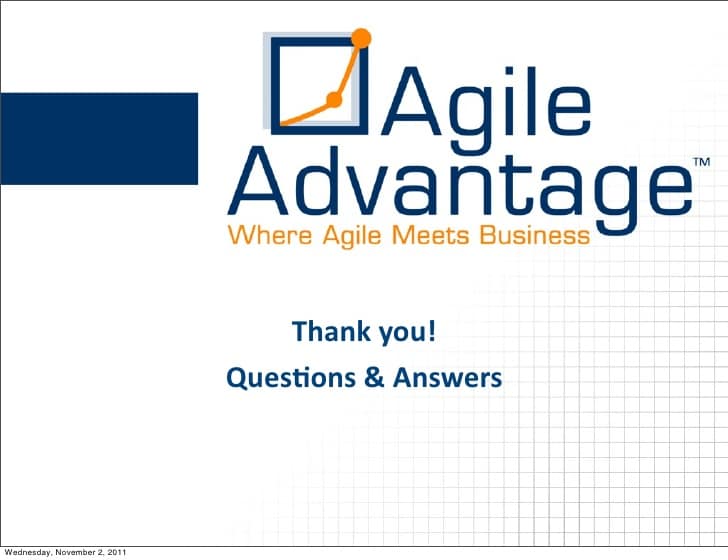 Agile Advantage™
Where Agile Meets Business

Thank you!
Questions & Answers

Wednesday, November 2, 2011